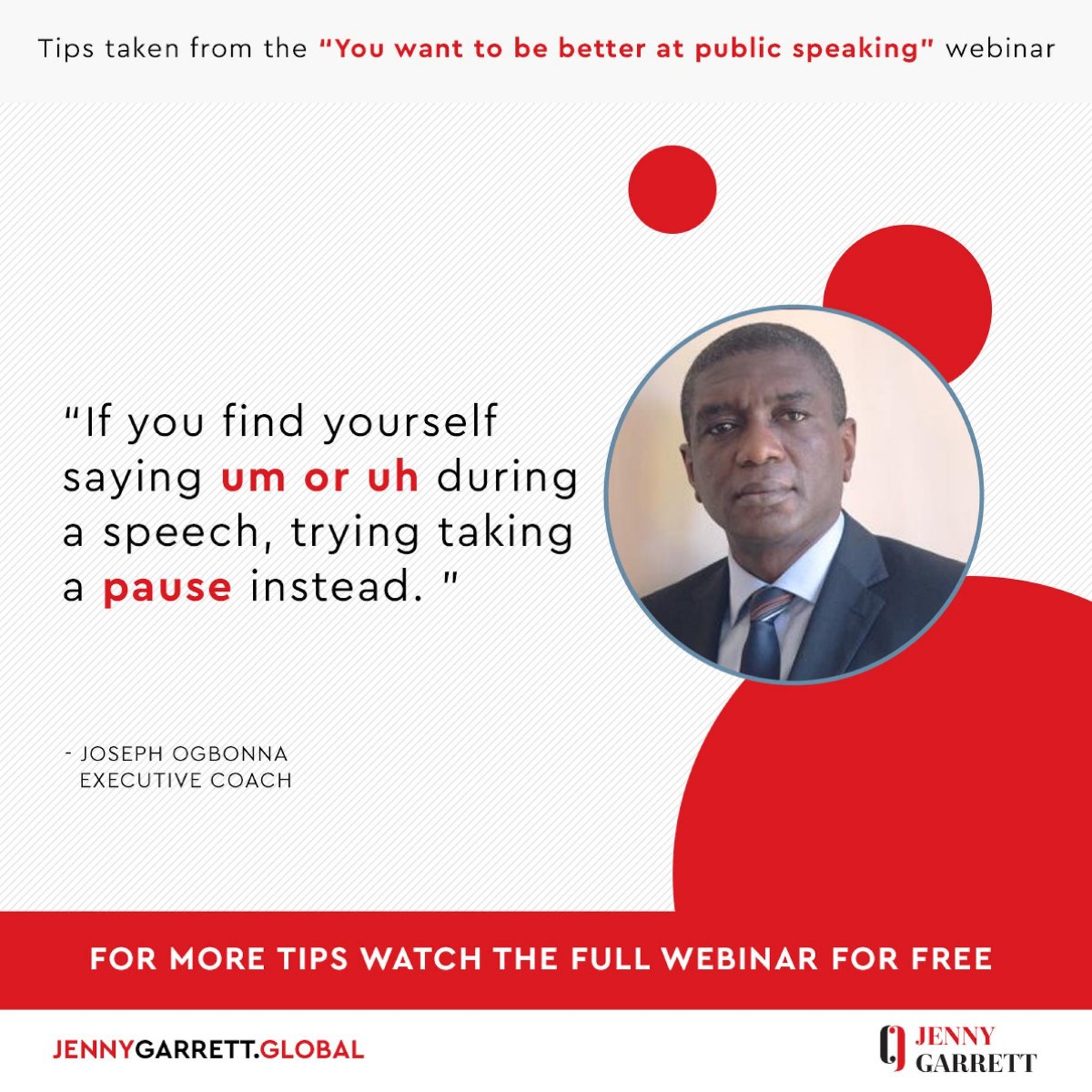 Tips taken from the "You want to be better at public speaking" webinar

"If you find yourself saying um or uh during a speech, trying taking a pause instead. "

- JOSEPH OGBONNA
EXECUTIVE COACH

FOR MORE TIPS WATCH THE FULL WEBINAR FOR FREE

JENNYGARRETT.GLOBAL

JENNY GARRETT